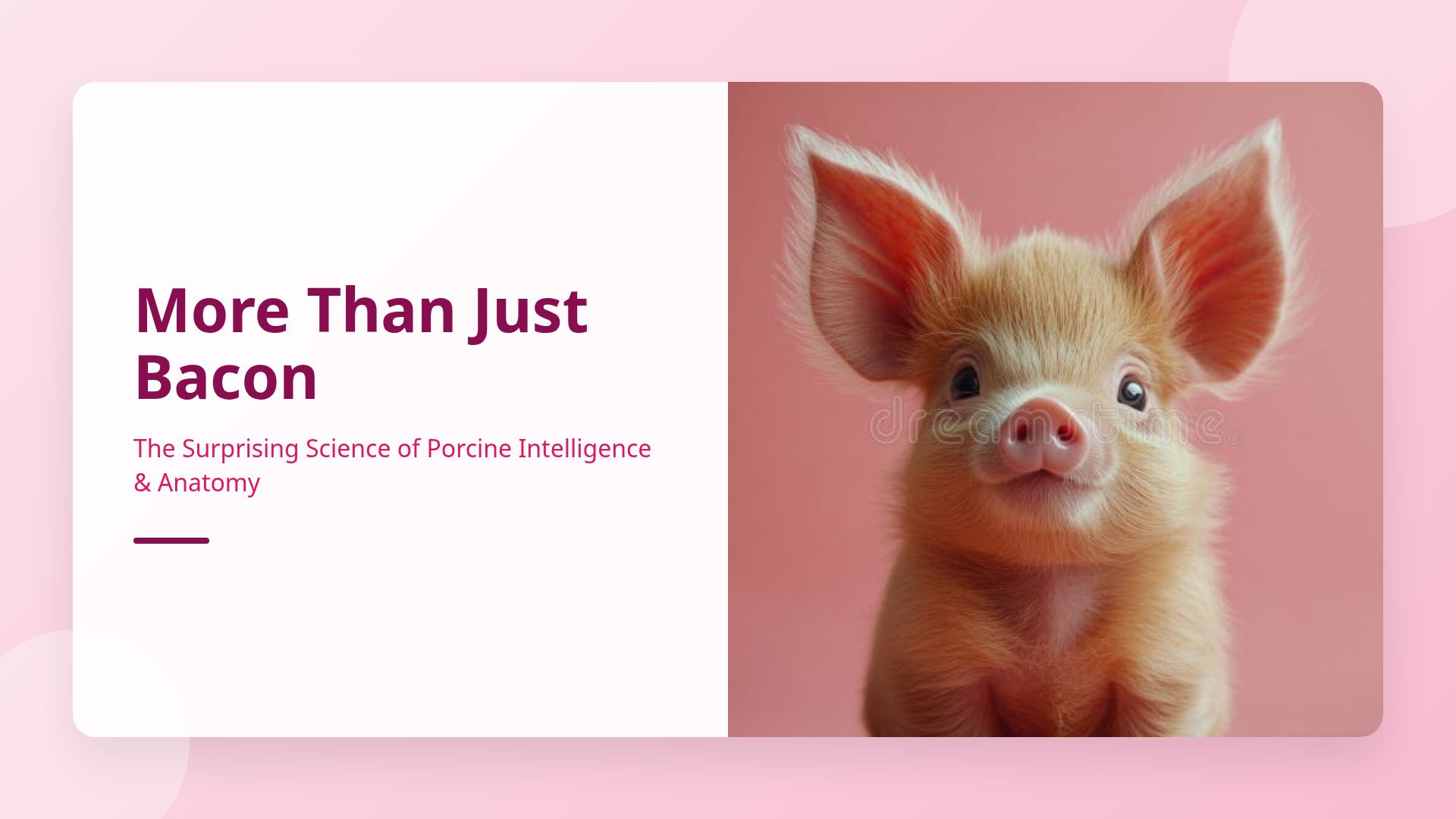 More Than Just Bacon

The Surprising Science of Porcine Intelligence & Anatomy

dreamstime